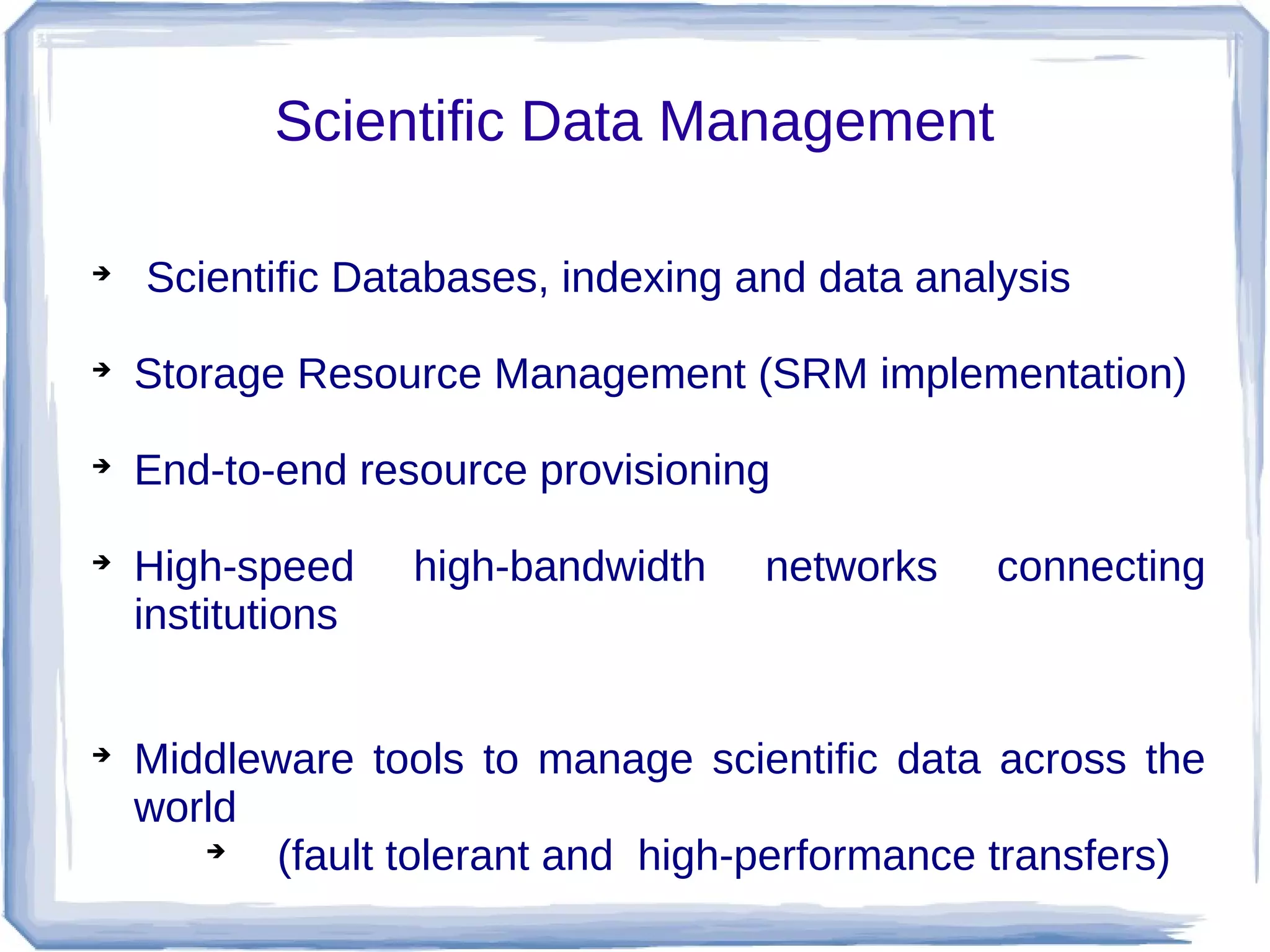 Scientific Data Management

➔ Scientific Databases, indexing and data analysis

➔ Storage Resource Management (SRM implementation)

➔ End-to-end resource provisioning

➔ High-speed high-bandwidth networks connecting institutions

➔ Middleware tools to manage scientific data across the world

➔ (fault tolerant and high-performance transfers)